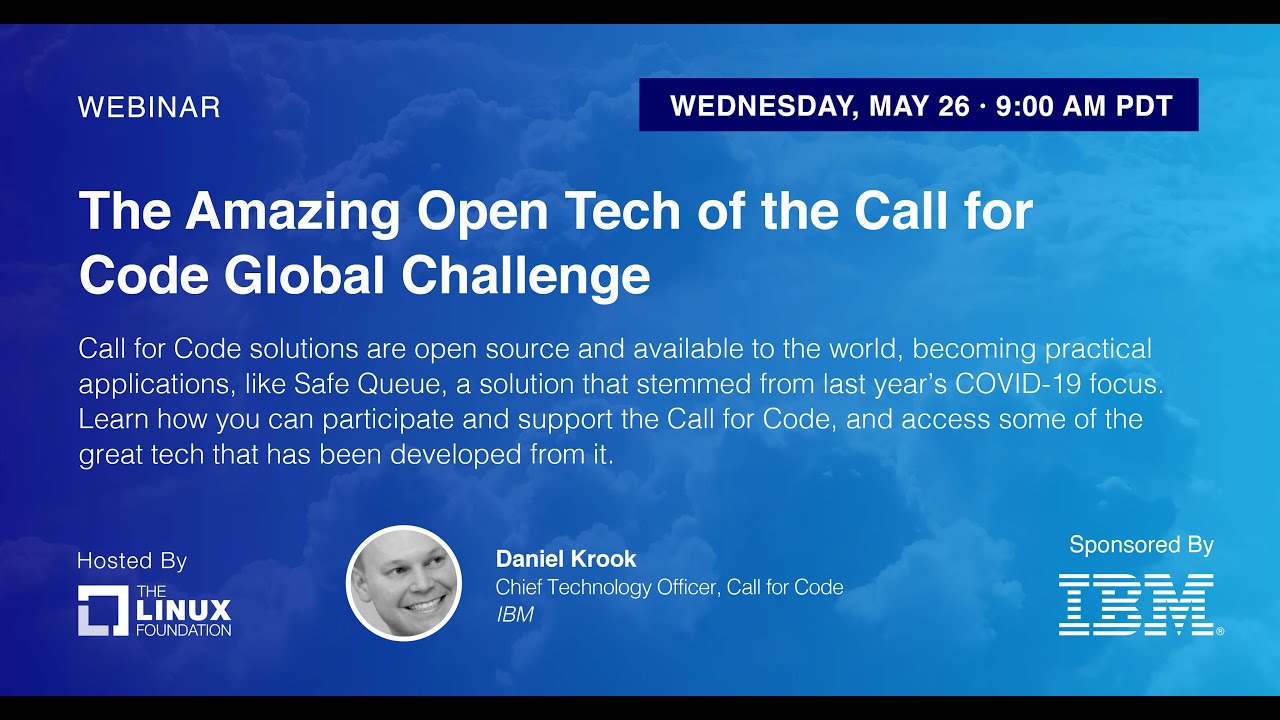 WEBINAR

WEDNESDAY, MAY 26 · 9:00 AM PDT

The Amazing Open Tech of the Call for Code Global Challenge

Call for Code solutions are open source and available to the world, becoming practical applications, like Safe Queue, a solution that stemmed from last year's COVID-19 focus. Learn how you can participate and support the Call for Code, and access some of the great tech that has been developed from it.

Hosted By

THE LINUX FOUNDATION

Daniel Krook
Chief Technology Officer, Call for Code
IBM

Sponsored By

IBM®